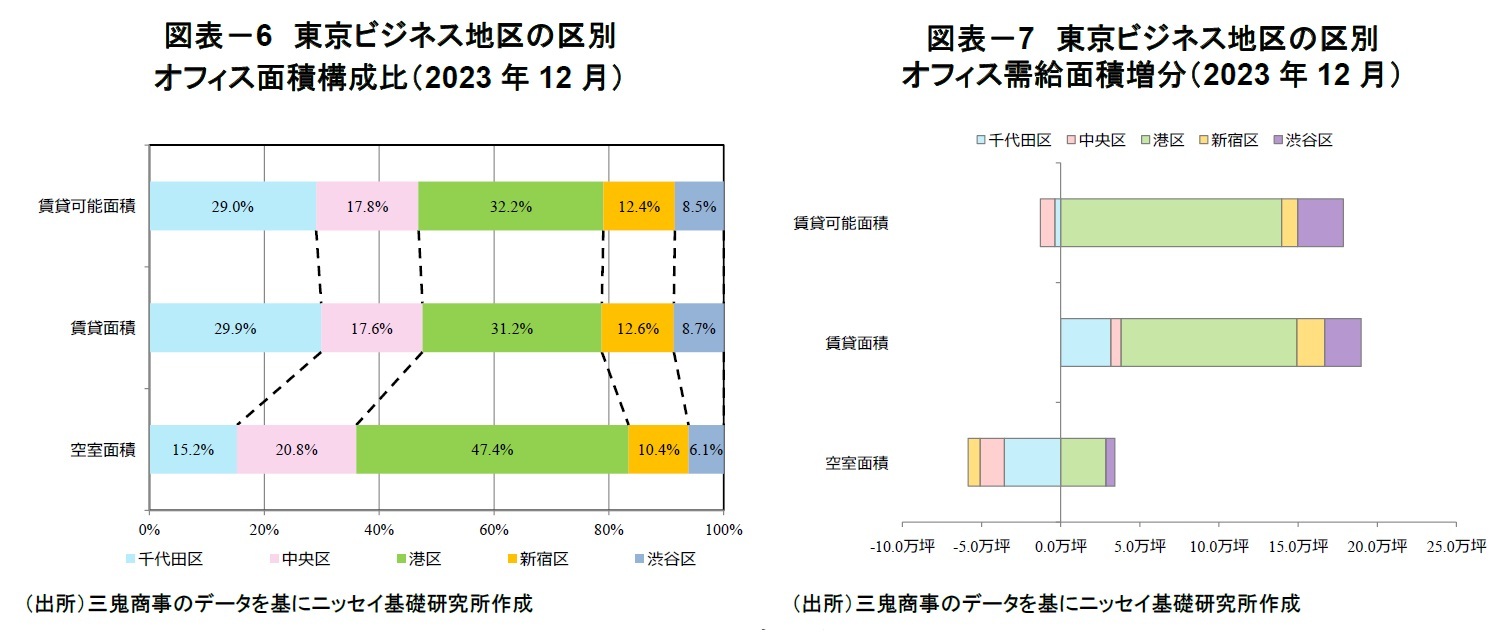 図表－6　東京ビジネス地区の区別
オフィス面積構成比（2023 年 12 月）

賃貸可能面積
29.0%
17.8%
32.2%
12.4%
8.5%

賃貸面積
29.9%
17.6%
31.2%
12.6%
8.7%

空室面積
15.2%
20.8%
47.4%
10.4%
6.1%

0%
20%
40%
60%
80%
100%

千代田区
中央区
港区
新宿区
渋谷区

（出所）三鬼商事のデータを基にニッセイ基礎研究所作成

図表－7　東京ビジネス地区の区別
オフィス需給面積増分（2023 年 12 月）

千代田区
中央区
港区
新宿区
渋谷区

賃貸可能面積
賃貸面積
空室面積

-10.0万坪
-5.0万坪
0.0万坪
5.0万坪
10.0万坪
15.0万坪
20.0万坪
25.0万坪

（出所）三鬼商事のデータを基にニッセイ基礎研究所作成